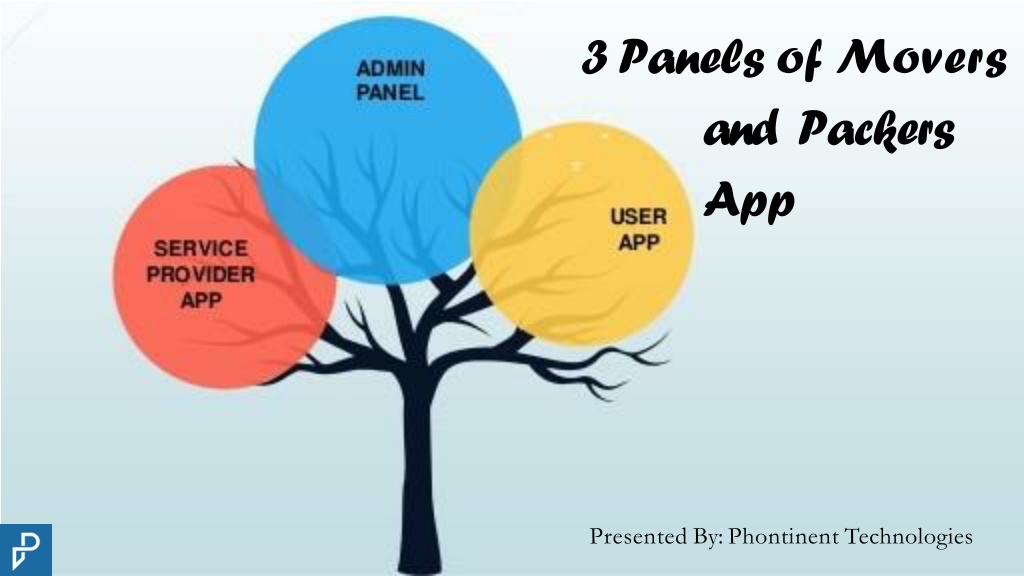 3 Panels of Movers and Packers App

ADMIN PANEL

SERVICE PROVIDER APP

USER APP

Presented By: Phontinent Technologies